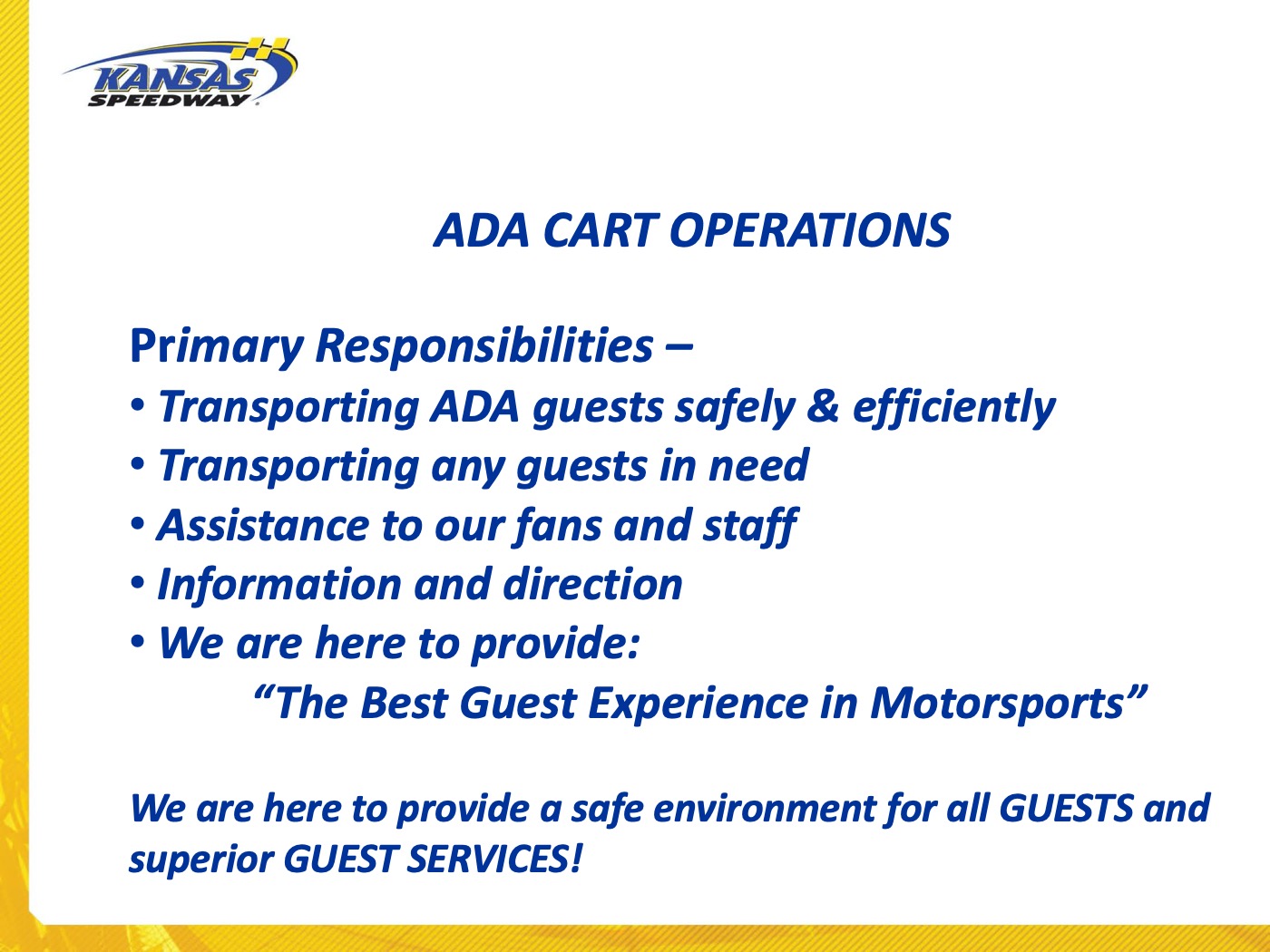 KANSAS SPEEDWAY

ADA CART OPERATIONS

Primary Responsibilities –

• Transporting ADA guests safely & efficiently
• Transporting any guests in need
• Assistance to our fans and staff
• Information and direction
• We are here to provide:
“The Best Guest Experience in Motorsports”

We are here to provide a safe environment for all GUESTS and superior GUEST SERVICES!